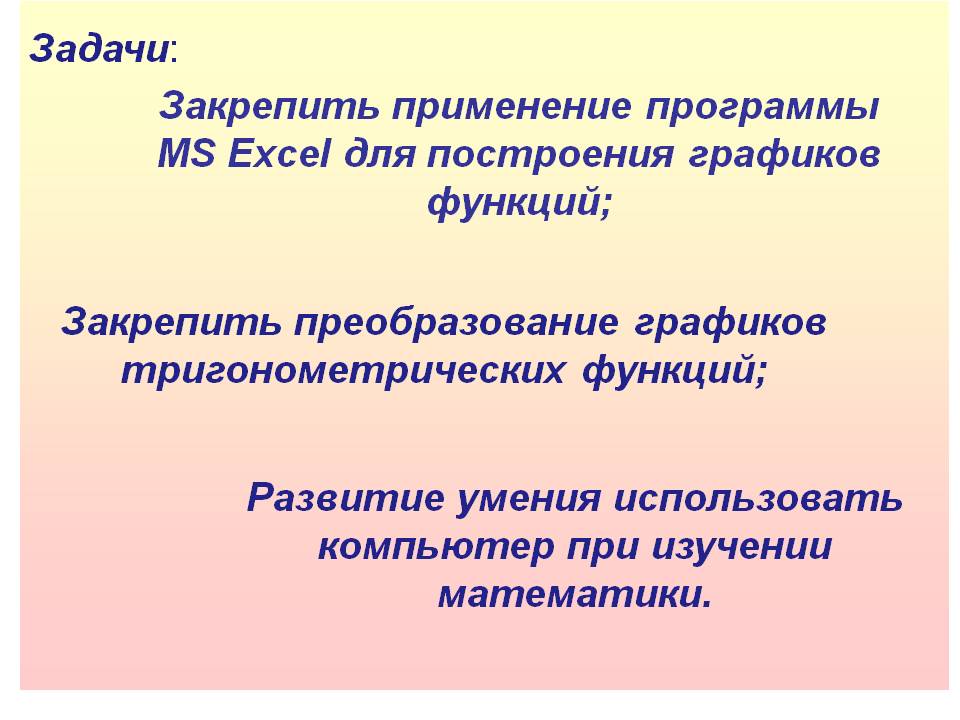 Задачи:

Закрепить применение программы MS Excel для построения графиков функций;

Закрепить преобразование графиков тригонометрических функций;

Развитие умения использовать компьютер при изучении математики.